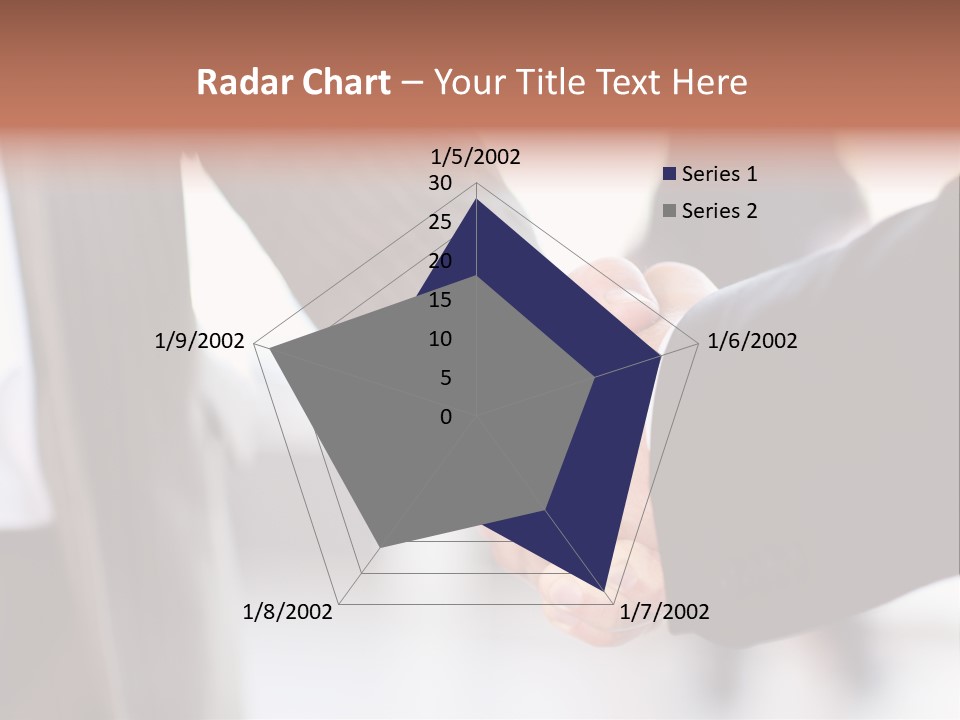 Radar Chart – Your Title Text Here

1/5/2002
30
25
20
15
10
5
0
1/6/2002
1/7/2002
1/8/2002
1/9/2002

Series 1
Series 2